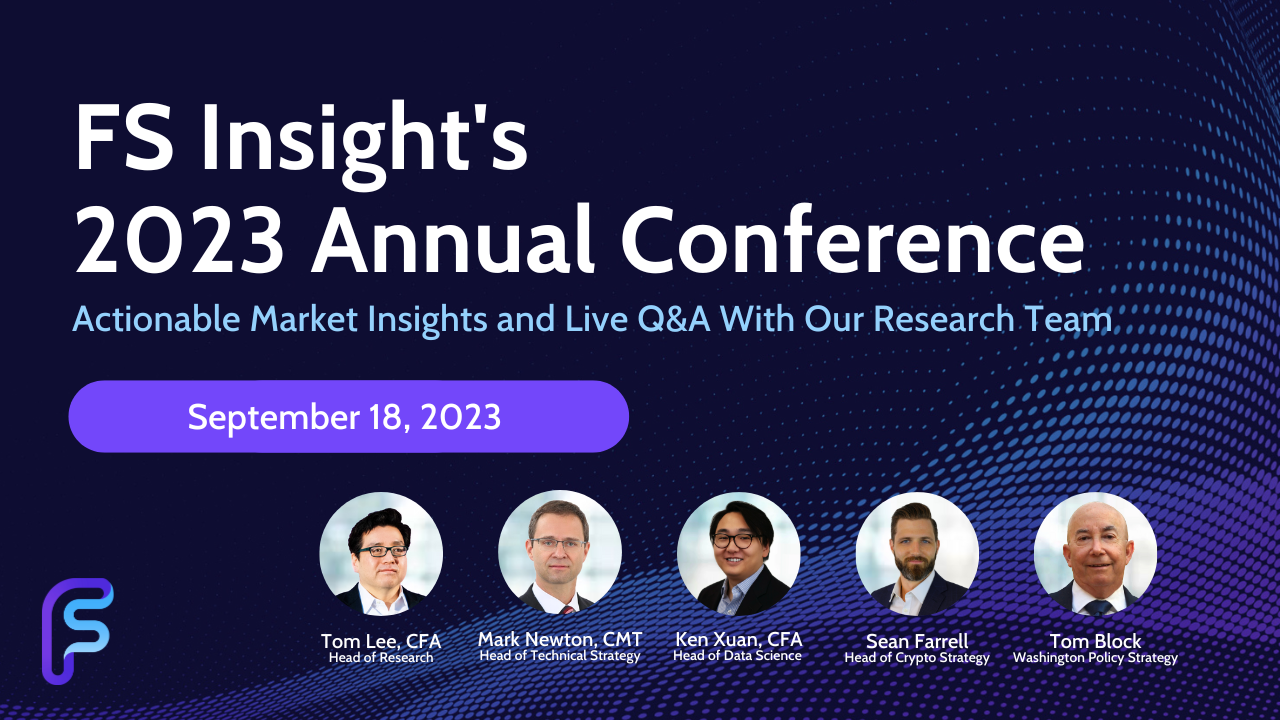 FS Insight's
2023 Annual Conference

Actionable Market Insights and Live Q&A With Our Research Team

September 18, 2023

Tom Lee, CFA
Head of Research

Mark Newton, CMT
Head of Technical Strategy

Ken Xuan, CFA
Head of Data Science

Sean Farrell
Head of Crypto Strategy

Tom Block
Washington Policy Strategy